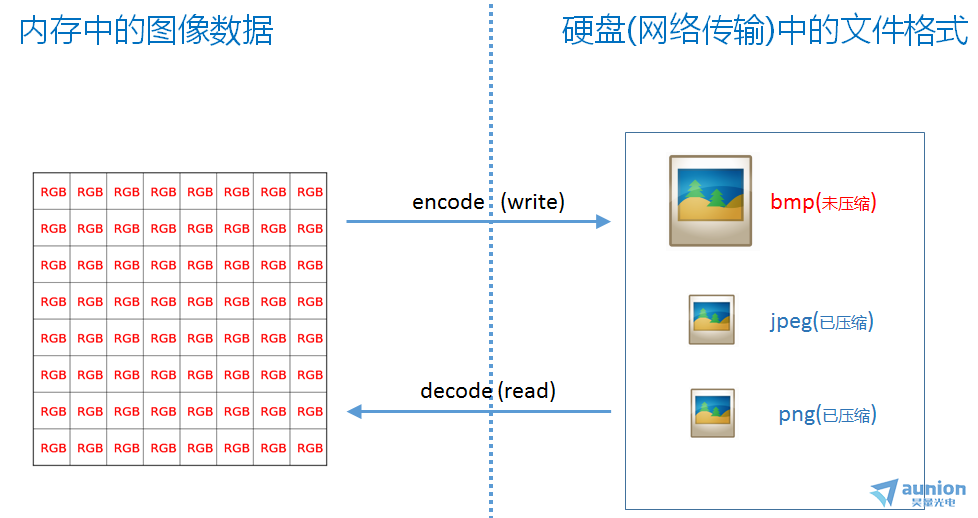 内存中的图像数据

硬盘(网络传输)中的文件格式

| RGB | RGB | RGB | RGB | RGB | RGB | RGB | RGB |
|---|---|---|---|---|---|---|---|
| RGB | RGB | RGB | RGB | RGB | RGB | RGB | RGB |
| RGB | RGB | RGB | RGB | RGB | RGB | RGB | RGB |
| RGB | RGB | RGB | RGB | RGB | RGB | RGB | RGB |
| RGB | RGB | RGB | RGB | RGB | RGB | RGB | RGB |
| RGB | RGB | RGB | RGB | RGB | RGB | RGB | RGB |
| RGB | RGB | RGB | RGB | RGB | RGB | RGB | RGB |
| RGB | RGB | RGB | RGB | RGB | RGB | RGB | RGB |

encode (write)

decode (read)

bmp(未压缩)

jpeg(已压缩)

png(已压缩)

aunion
昊量光电